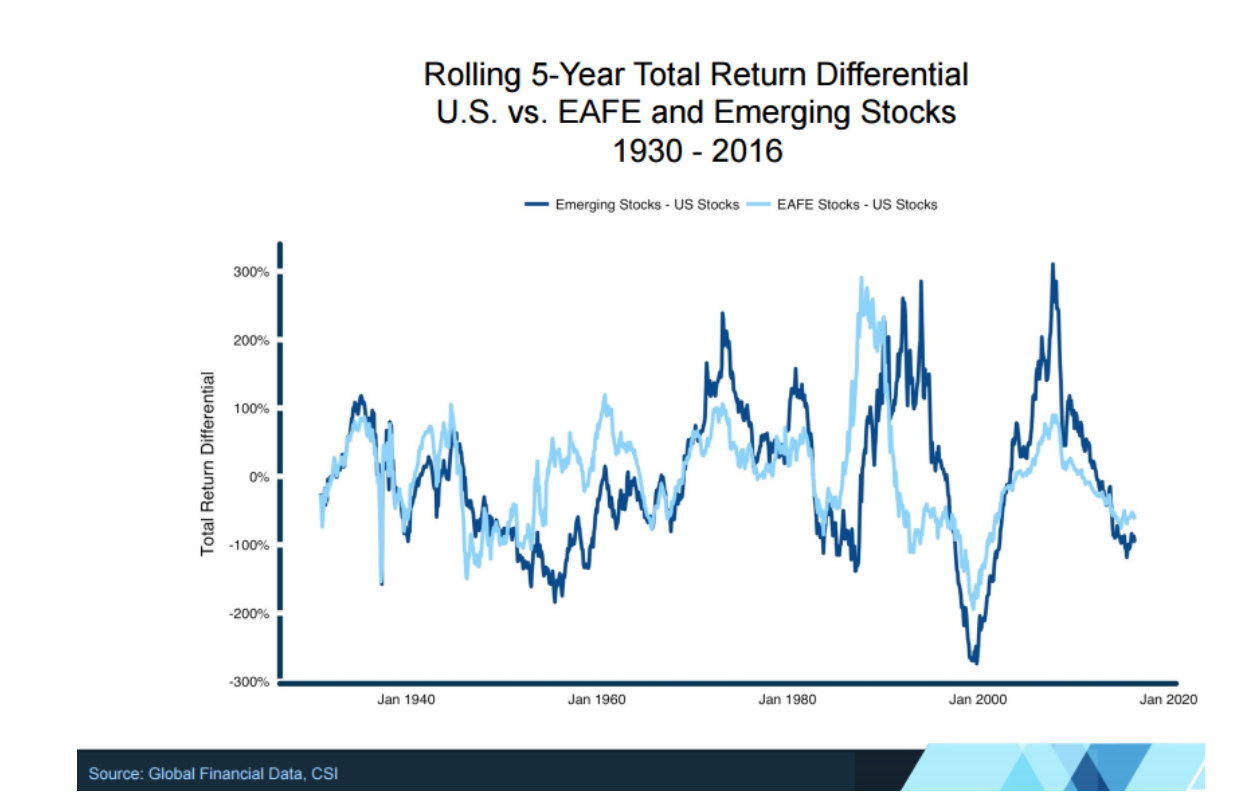 Rolling 5-Year Total Return Differential
U.S. vs. EAFE and Emerging Stocks
1930 - 2016

Emerging Stocks - US Stocks
EAFE Stocks - US Stocks

Total Return Differential

300%
200%
100%
0%
-100%
-200%
-300%

Jan 1940
Jan 1960
Jan 1980
Jan 2000
Jan 2020

Source: Global Financial Data, CSI